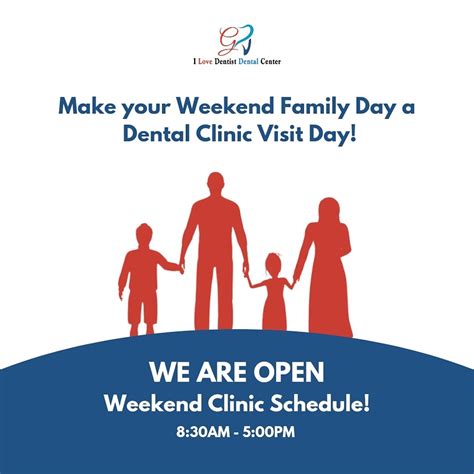 I Love Dentist Dental Center

Make your Weekend Family Day a Dental Clinic Visit Day!

WE ARE OPEN
Weekend Clinic Schedule!
8:30AM - 5:00PM